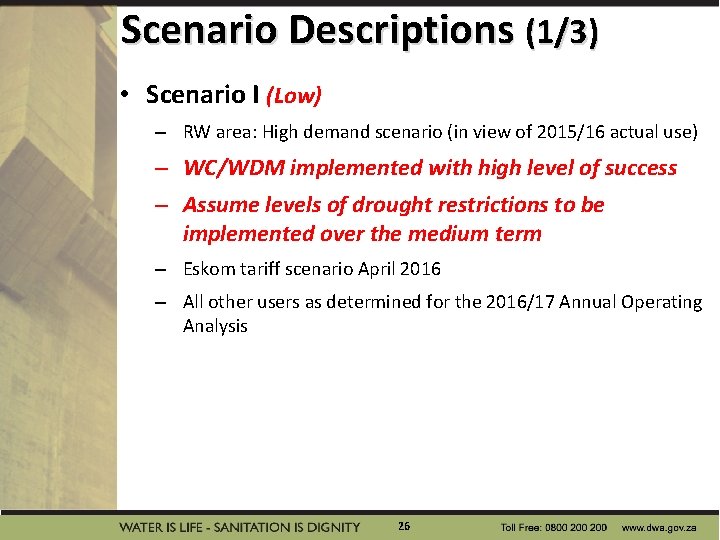 Scenario Descriptions (1/3)

• Scenario I (Low)

– RW area: High demand scenario (in view of 2015/16 actual use)

– WC/WDM implemented with high level of success

– Assume levels of drought restrictions to be implemented over the medium term

– Eskom tariff scenario April 2016

– All other users as determined for the 2016/17 Annual Operating Analysis

WATER IS LIFE - SANITATION IS DIGNITY 26 Toll Free: 0800 200 200 www.dwa.gov.za